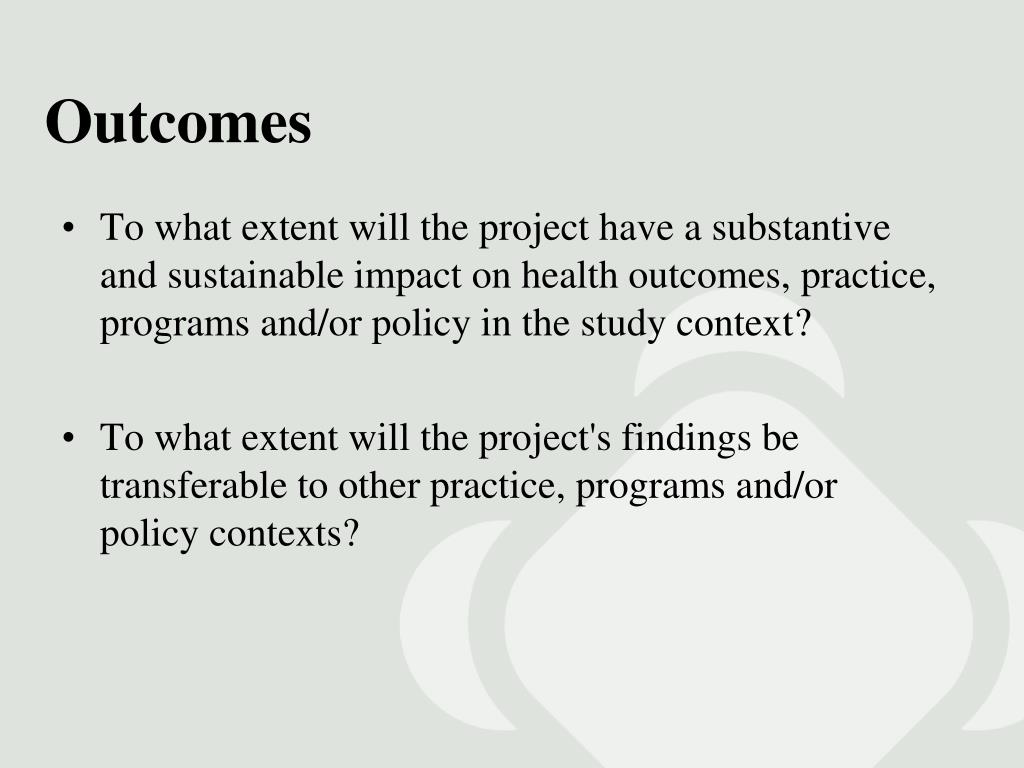 Outcomes

• To what extent will the project have a substantive and sustainable impact on health outcomes, practice, programs and/or policy in the study context?

• To what extent will the project's findings be transferable to other practice, programs and/or policy contexts?